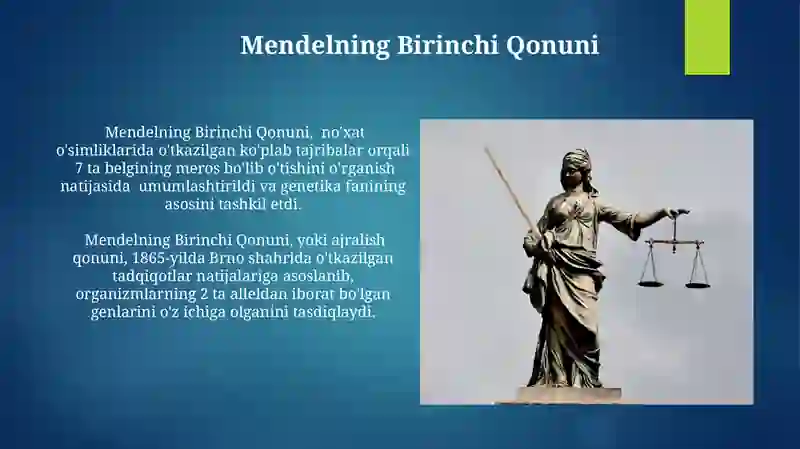 Mendelning Birinchi Qonuni

Mendelning Birinchi Qonuni, no'xat o'simliklarida o'tkazilgan ko'plab tajribalar orqali 7 ta belgining meros bo'lib o'tishini o'rganish natijasida umumlashtirildi va genetika fanining asosini tashkil etdi.

Mendelning Birinchi Qonuni, yoki ajralish qonuni, 1865-yilda Brno shahrida o'tkazilgan tadqiqotlar natijalariga asoslanib, organizmlarning 2 ta alleldan iborat bo'lgan genlarini o'z ichiga olganini tasdiqlaydi.